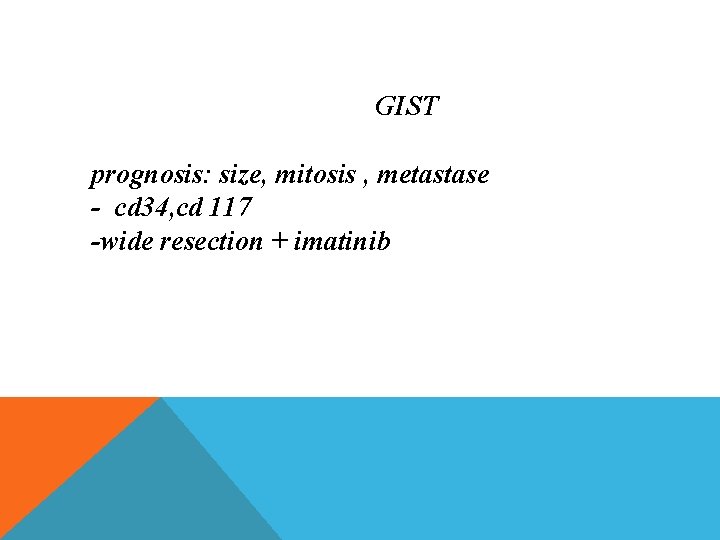 GIST

prognosis: size, mitosis , metastase
- cd34,cd 117
-wide resection + imatinib